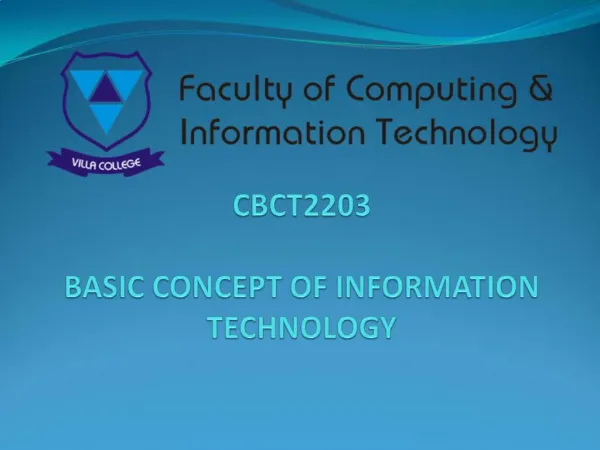 VILLA COLLEGE

Faculty of Computing & Information Technology

CBCT2203

BASIC CONCEPT OF INFORMATION TECHNOLOGY